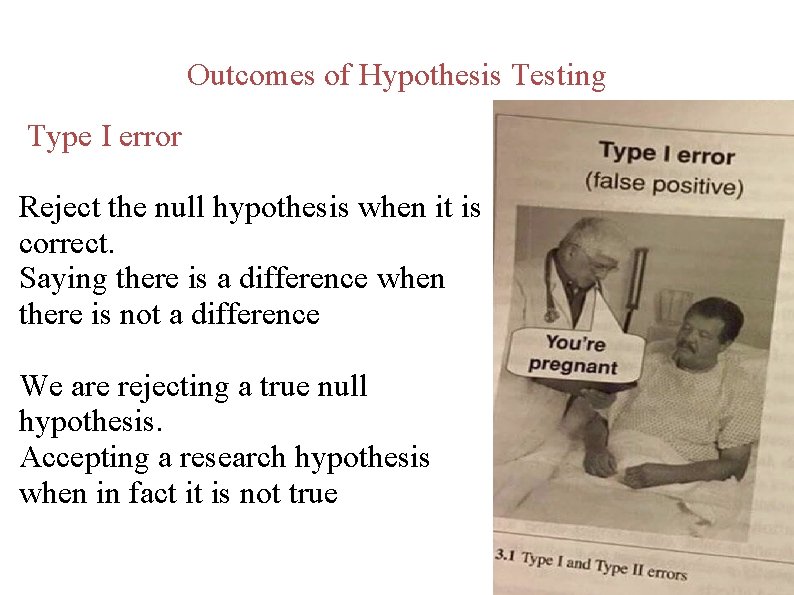 Outcomes of Hypothesis Testing

Type I error

Reject the null hypothesis when it is correct.
Saying there is a difference when there is not a difference

We are rejecting a true null hypothesis.
Accepting a research hypothesis when in fact it is not true

Type I error
(false positive)

You're pregnant

3.1 Type I and Type II errors